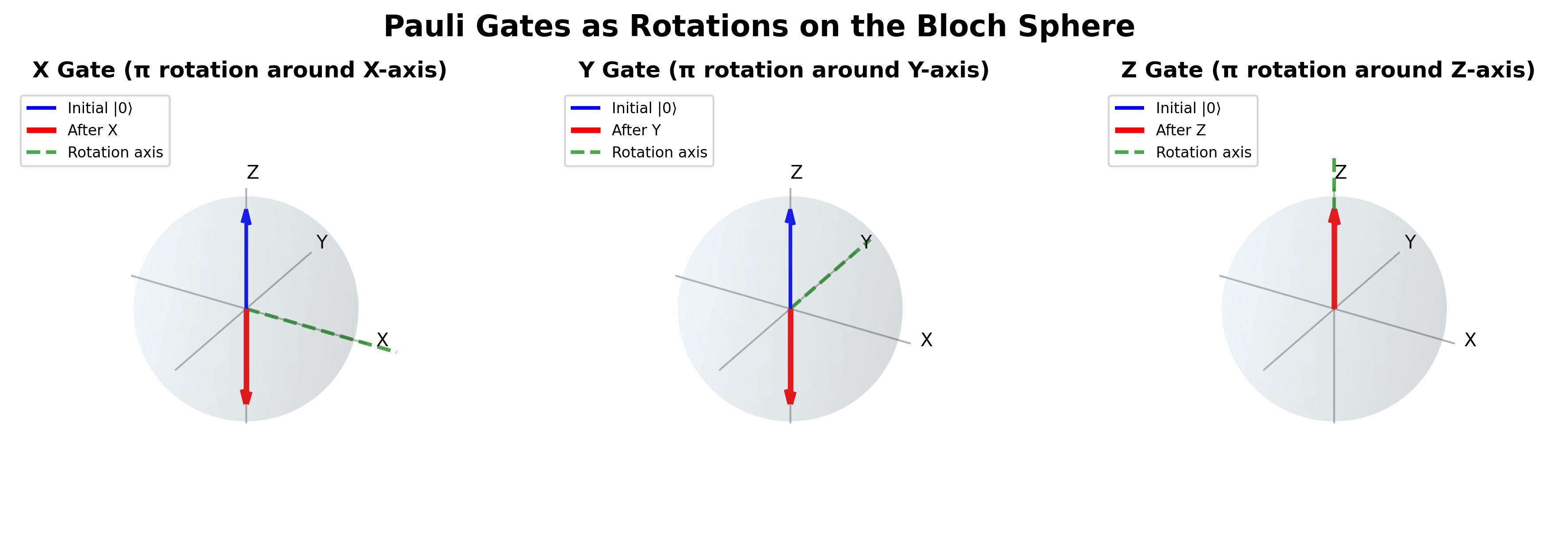 Pauli Gates as Rotations on the Bloch Sphere

X Gate (π rotation around X-axis)

Initial |0⟩
After X
Rotation axis

Z
Y
X

Y Gate (π rotation around Y-axis)

Initial |0⟩
After Y
Rotation axis

Z
Y
X

Z Gate (π rotation around Z-axis)

Initial |0⟩
After Z
Rotation axis

Z
Y
X